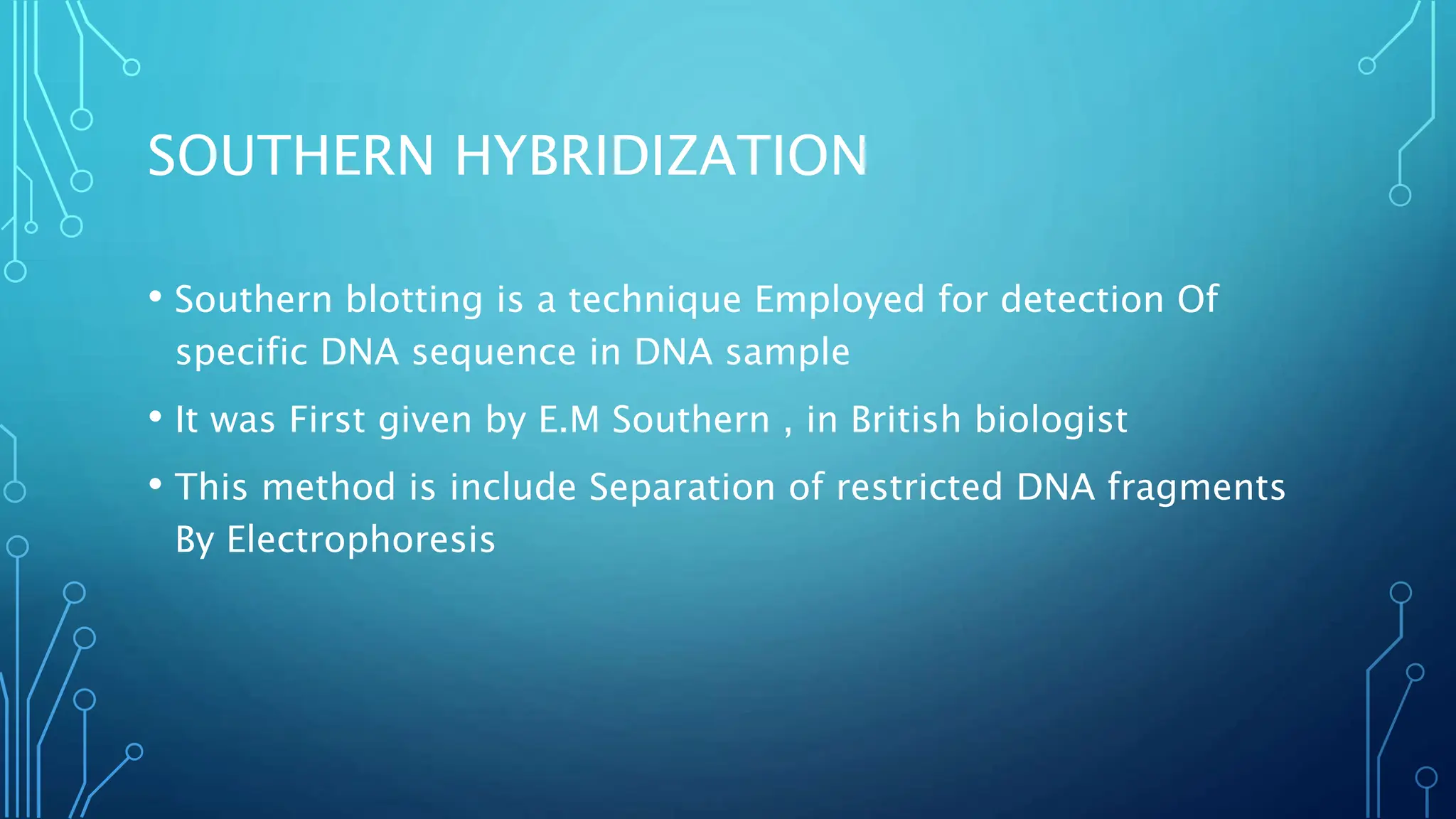 SOUTHERN HYBRIDIZATION

• Southern blotting is a technique Employed for detection Of specific DNA sequence in DNA sample

• It was First given by E.M Southern , in British biologist

• This method is include Separation of restricted DNA fragments By Electrophoresis